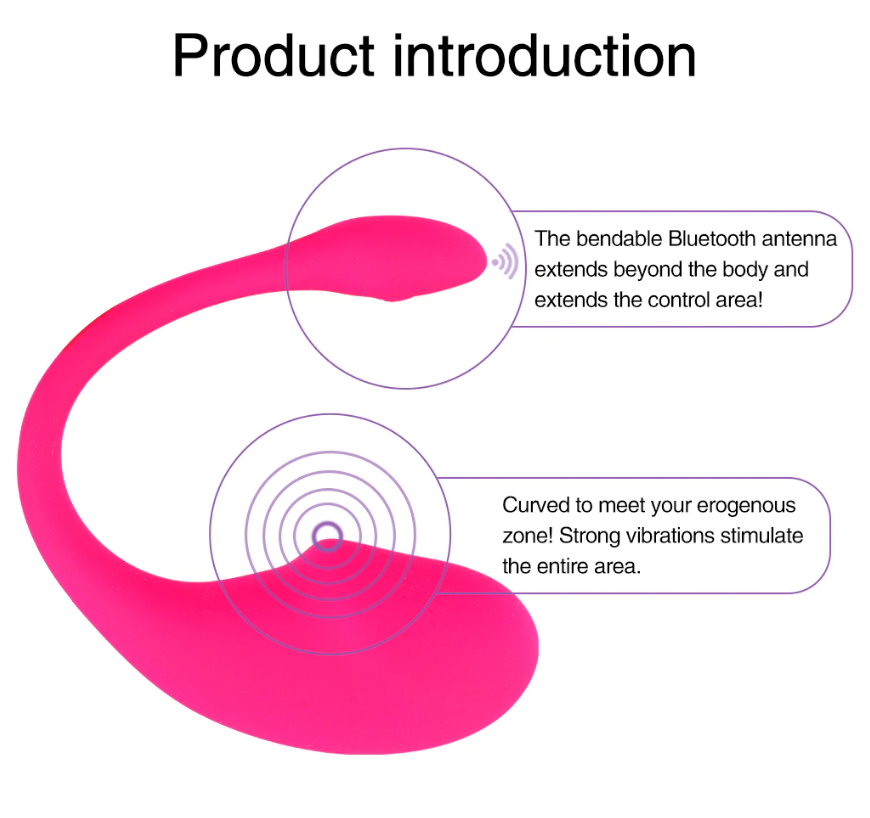 Product introduction

The bendable Bluetooth antenna extends beyond the body and extends the control area!

Curved to meet your erogenous zone! Strong vibrations stimulate the entire area.